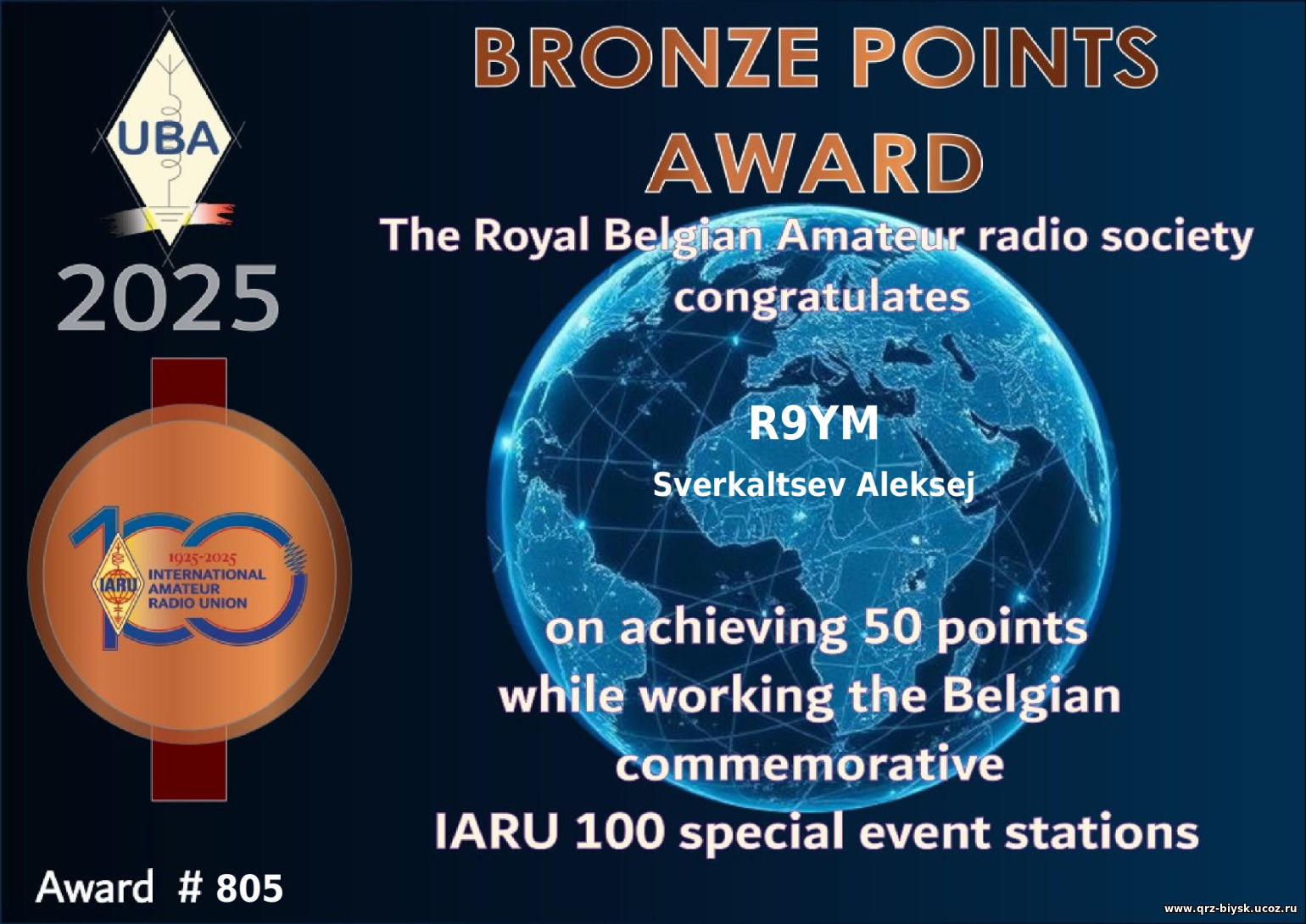 UBA

2025

100
1925-2025
IARU
INTERNATIONAL AMATEUR RADIO UNION

Award # 805

BRONZE POINTS AWARD

The Royal Belgian Amateur radio society congratulates

R9YM

Sverkaltsev Aleksej

on achieving 50 points while working the Belgian commemorative IARU 100 special event stations

www.qrz-biysk.ucoz.ru